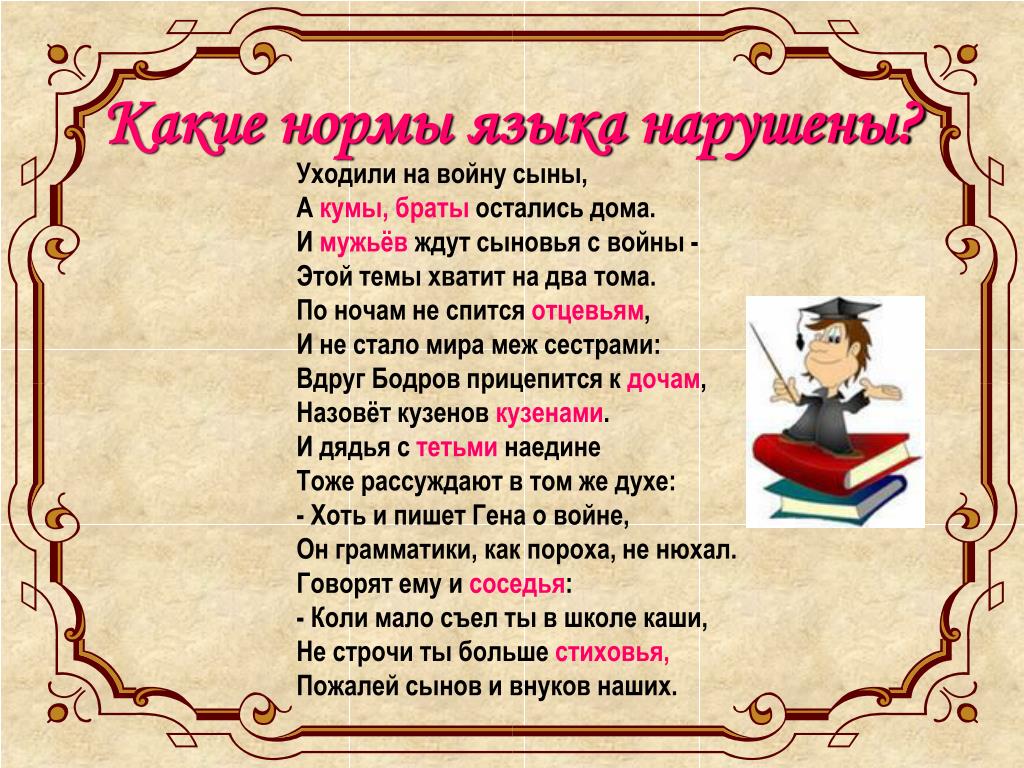 Какие нормы языка нарушены?

Уходили на войну сыны,
А кумы, браты остались дома.
И мужьёв ждут сыновья с войны -
Этой темы хватит на два тома.
По ночам не спится отцевьям,
И не стало мира меж сестрами:
Вдруг Бодров прицепится к дочам,
Назовёт кузенов кузенами.
И дядья с тетьми наедине
Тоже рассуждают в том же духе:
- Хоть и пишет Гена о войне,
Он грамматики, как пороха, не нюхал.
Говорят ему и соседья:
- Коли мало съел ты в школе каши,
Не строчи ты больше стиховья,
Пожалей сынов и внуков наших.